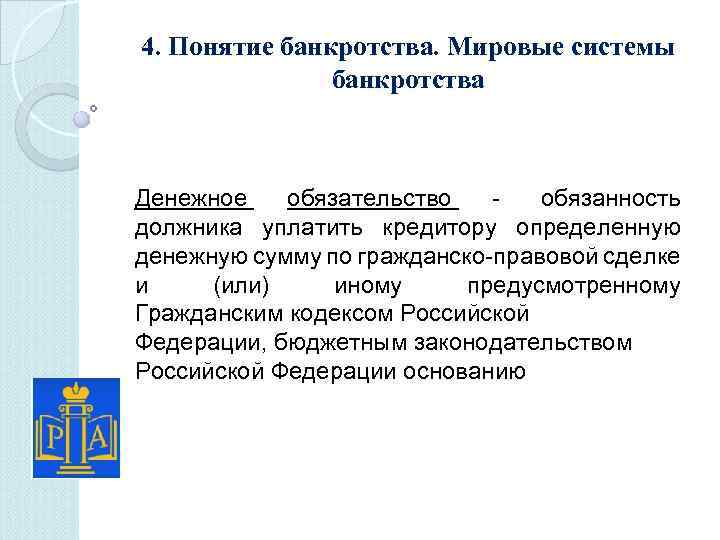 4. Понятие банкротства. Мировые системы банкротства

Денежное обязательство - обязанность должника уплатить кредитору определенную денежную сумму по гражданско-правовой сделке и (или) иному предусмотренному Гражданским кодексом Российской Федерации, бюджетным законодательством Российской Федерации основанию

Р А